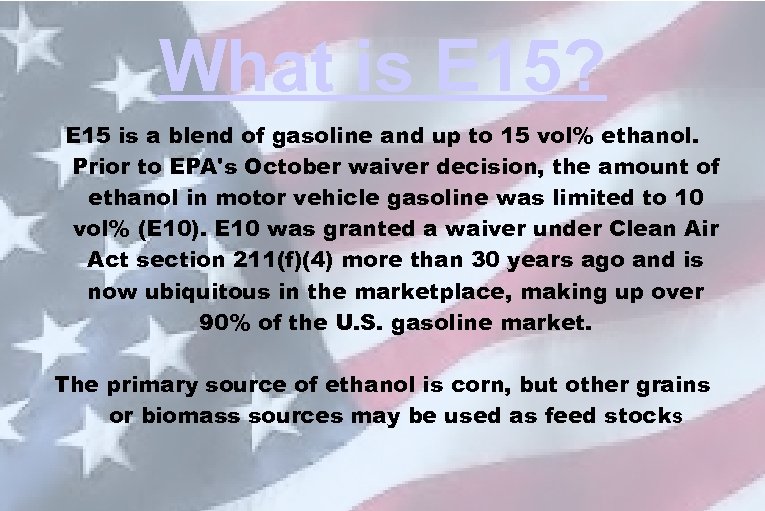 What is E15?

E15 is a blend of gasoline and up to 15 vol% ethanol. Prior to EPA's October waiver decision, the amount of ethanol in motor vehicle gasoline was limited to 10 vol% (E10). E10 was granted a waiver under Clean Air Act section 211(f)(4) more than 30 years ago and is now ubiquitous in the marketplace, making up over 90% of the U.S. gasoline market.

The primary source of ethanol is corn, but other grains or biomass sources may be used as feed stocks